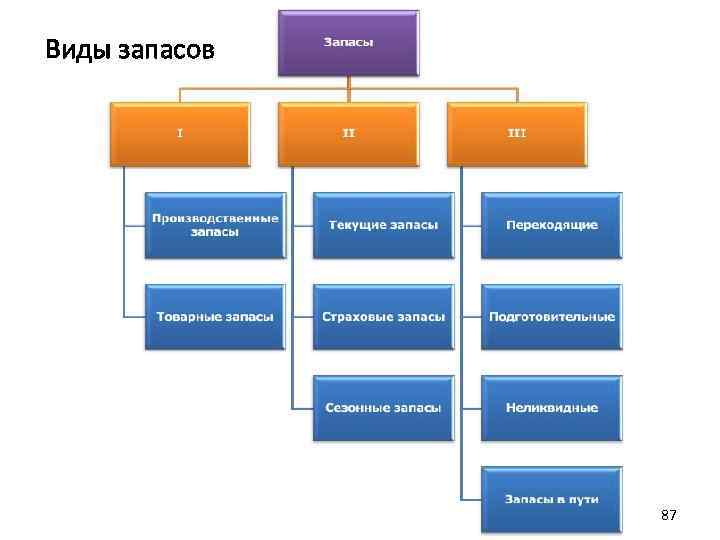 Виды запасов

Запасы

I

II

III

Производственные запасы

Товарные запасы

Текущие запасы

Страховые запасы

Сезонные запасы

Переходящие

Подготовительные

Неликвидные

Запасы в пути

87